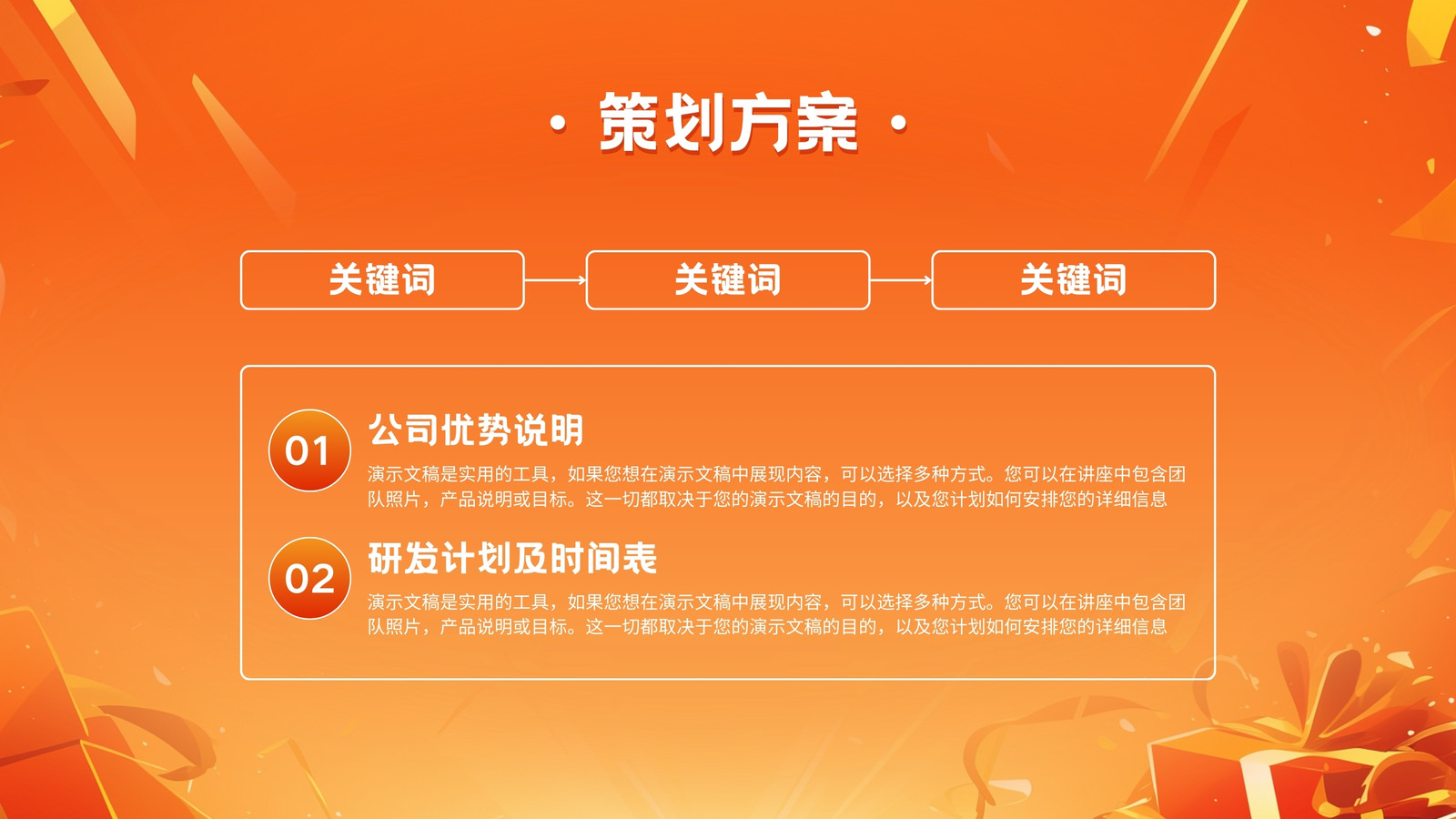 · 策划方案 ·

关键词

关键词

关键词

01

公司优势说明

演示文稿是实用的工具，如果您想在演示文稿中展现内容，可以选择多种方式。您可以在讲座中包含团队照片，产品说明或目标。这一切都取决于您的演示文稿的目的，以及您计划如何安排您的详细信息

02

研发计划及时间表

演示文稿是实用的工具，如果您想在演示文稿中展现内容，可以选择多种方式。您可以在讲座中包含团队照片，产品说明或目标。这一切都取决于您的演示文稿的目的，以及您计划如何安排您的详细信息